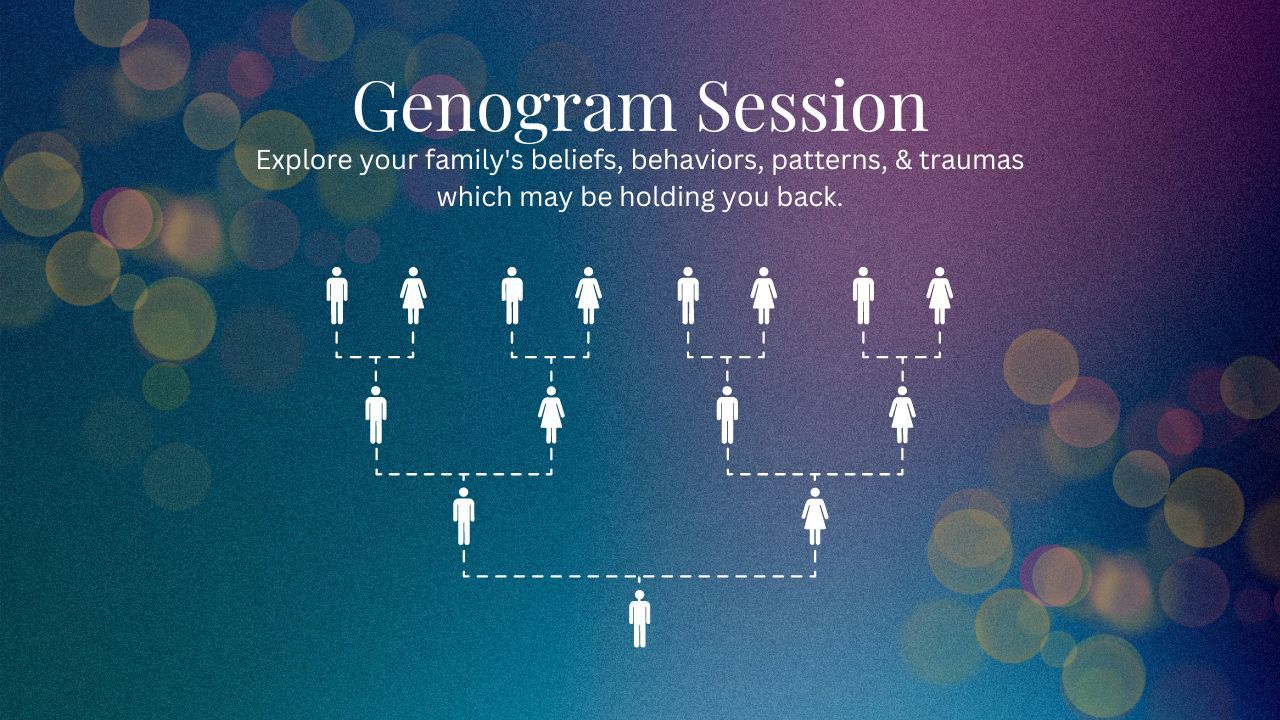 Genogram Session

Explore your family's beliefs, behaviors, patterns, & traumas which may be holding you back.